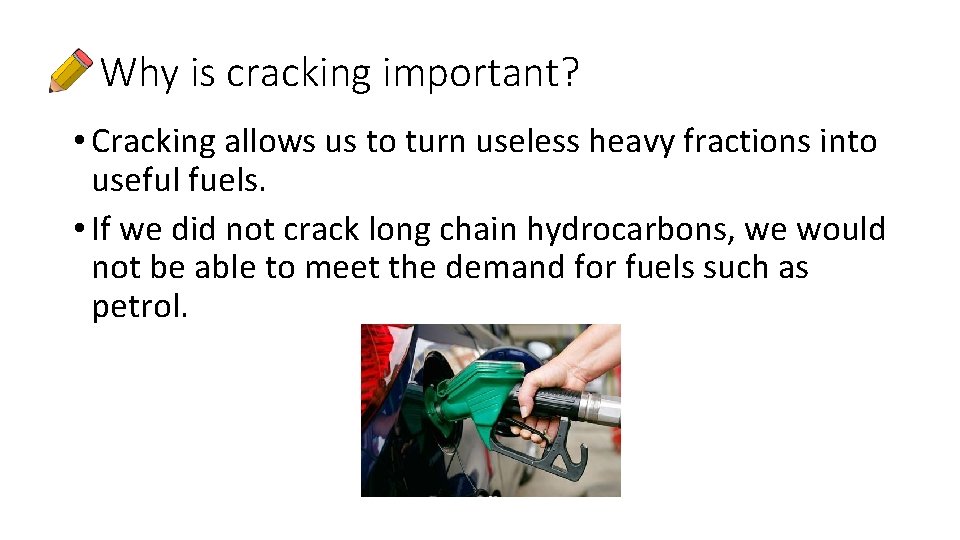 Why is cracking important?

• Cracking allows us to turn useless heavy fractions into useful fuels.

• If we did not crack long chain hydrocarbons, we would not be able to meet the demand for fuels such as petrol.